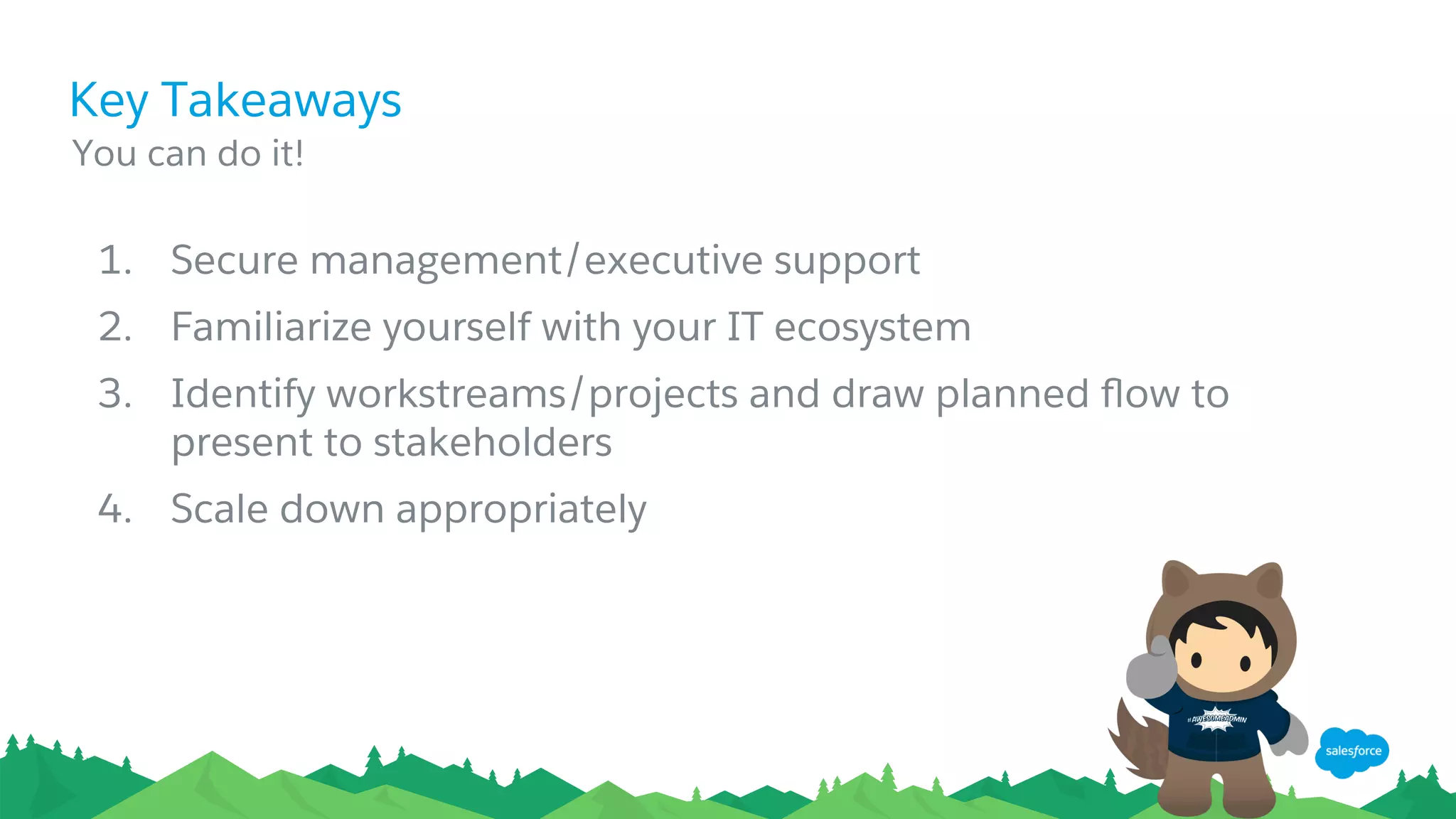 Key Takeaways
You can do it!

1. Secure management/executive support
2. Familiarize yourself with your IT ecosystem
3. Identify workstreams/projects and draw planned flow to present to stakeholders
4. Scale down appropriately

#AWESOMEADMIN

salesforce